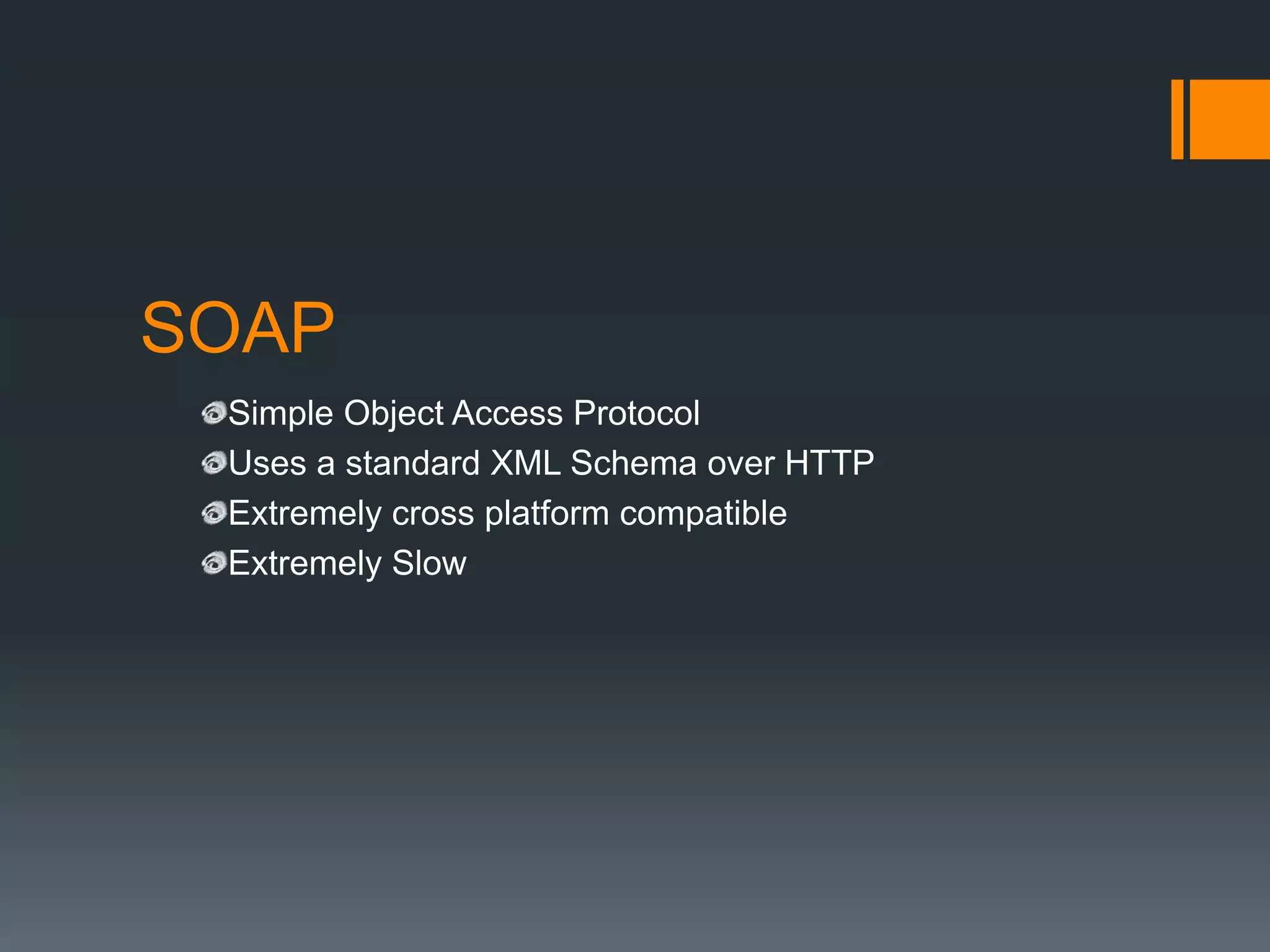 SOAP

Simple Object Access Protocol
Uses a standard XML Schema over HTTP
Extremely cross platform compatible
Extremely Slow